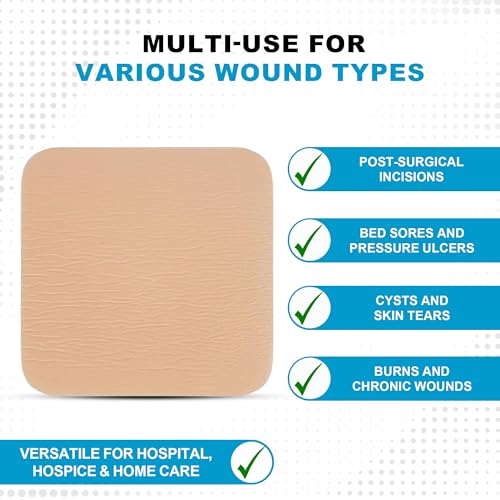 MULTI-USE FOR
VARIOUS WOUND TYPES

POST-SURGICAL INCISIONS

BED SORES AND PRESSURE ULCERS

CYSTS AND SKIN TEARS

BURNS AND CHRONIC WOUNDS

VERSATILE FOR HOSPITAL, HOSPICE & HOME CARE